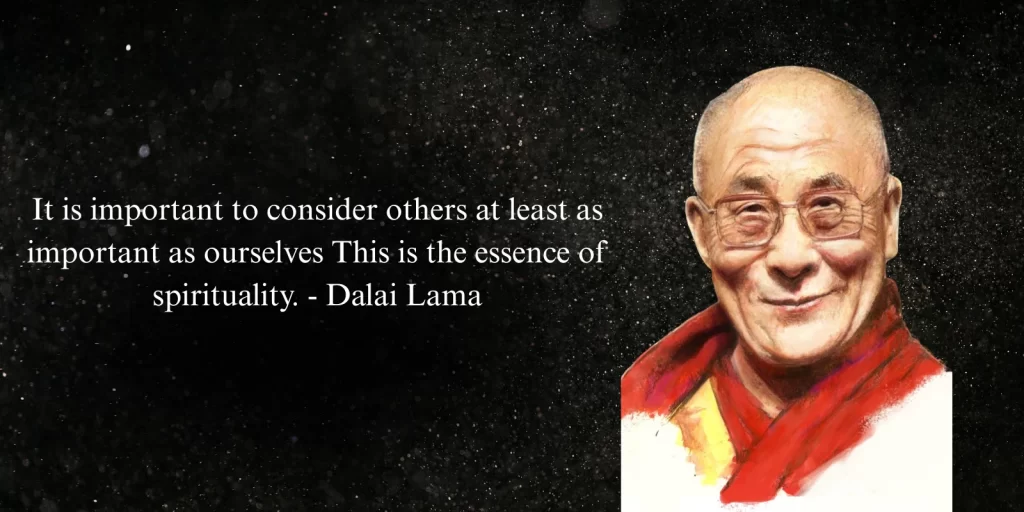 It is important to consider others at least as important as ourselves This is the essence of spirituality. - Dalai Lama